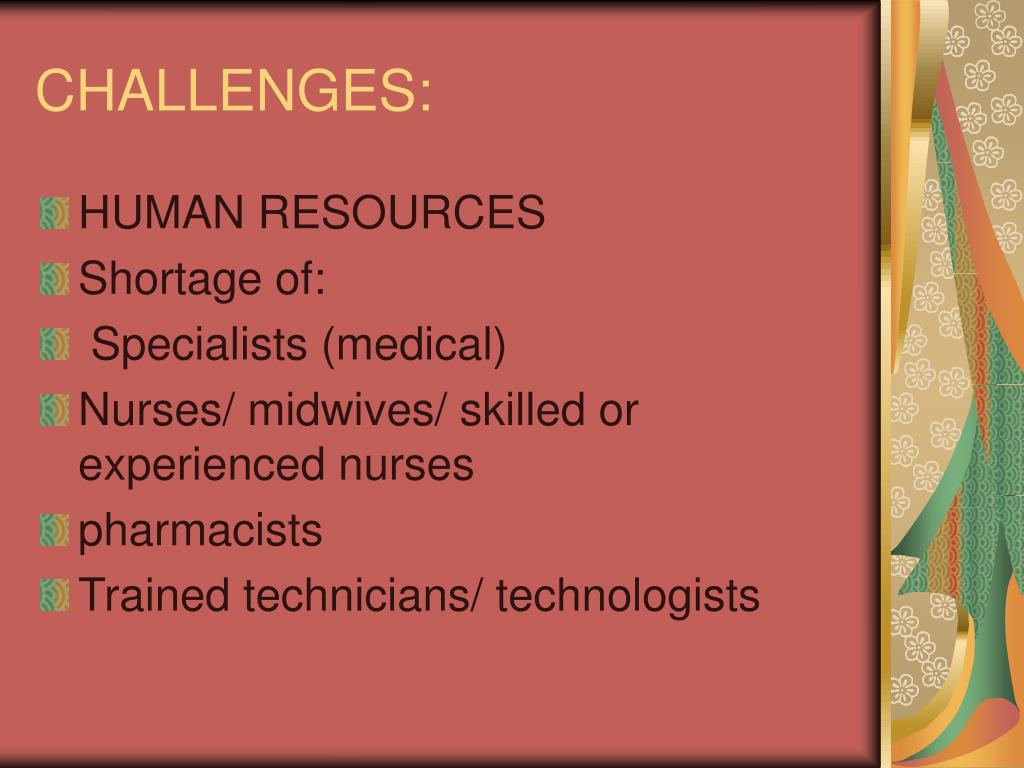 CHALLENGES:

HUMAN RESOURCES

Shortage of:

Specialists (medical)

Nurses/ midwives/ skilled or experienced nurses

pharmacists

Trained technicians/ technologists